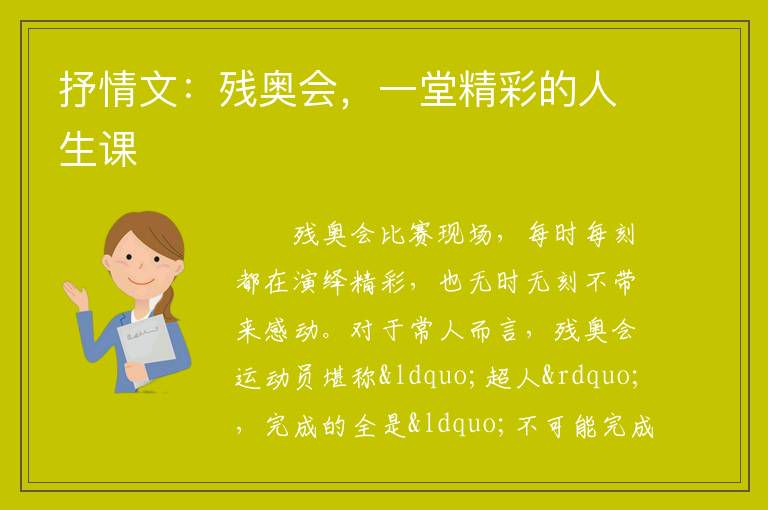 抒情文：残奥会，一堂精彩的人生课

残奥会比赛现场，每时每刻都在演绎精彩，也无时无刻不带来感动。对于常人而言，残奥会运动员堪称&ldquo;超人&rdquo;，完成的全是&ldquo;不可能完成